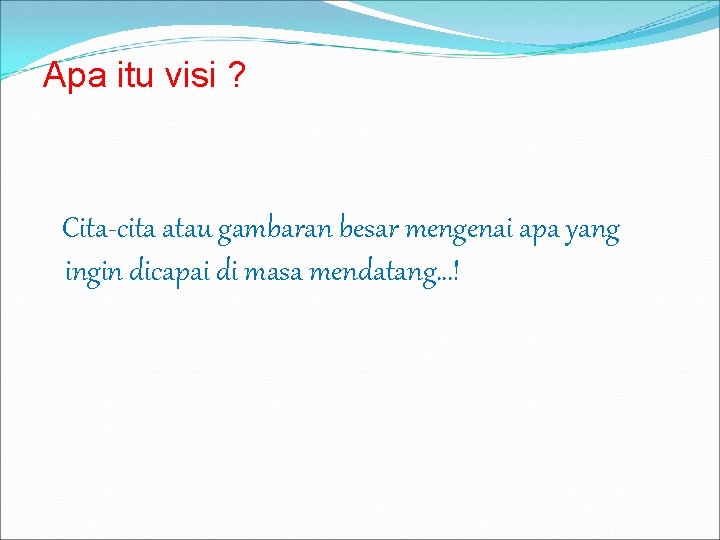 Apa itu visi ?

Cita-cita atau gambaran besar mengenai apa yang ingin dicapai di masa mendatang...!